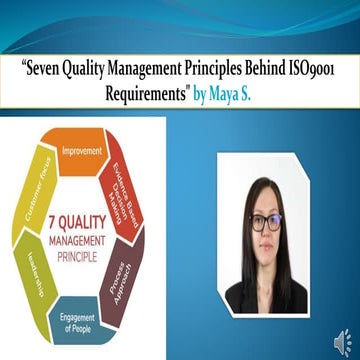 "Seven Quality Management Principles Behind ISO9001 Requirements" by Maya S.

Improvement

Evidence Based Decision Making

Process Approach

Engagement of People

leadership

Customer focus

7 QUALITY MANAGEMENT PRINCIPLE